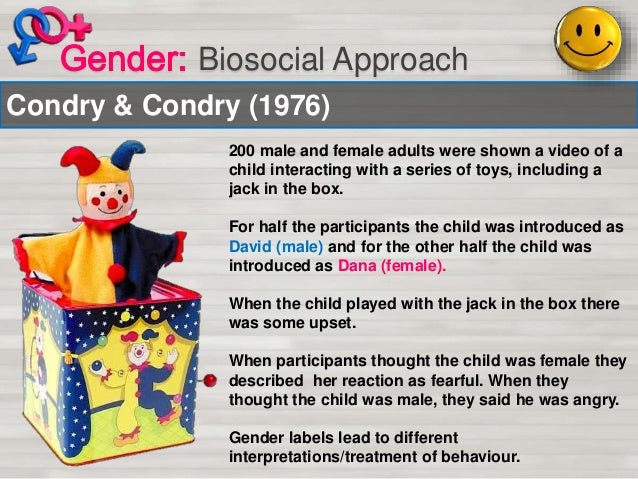 Gender: Biosocial Approach

Condry & Condry (1976)

200 male and female adults were shown a video of a child interacting with a series of toys, including a jack in the box.

For half the participants the child was introduced as David (male) and for the other half the child was introduced as Dana (female).

When the child played with the jack in the box there was some upset.

When participants thought the child was female they described her reaction as fearful. When they thought the child was male, they said he was angry.

Gender labels lead to different interpretations/treatment of behaviour.